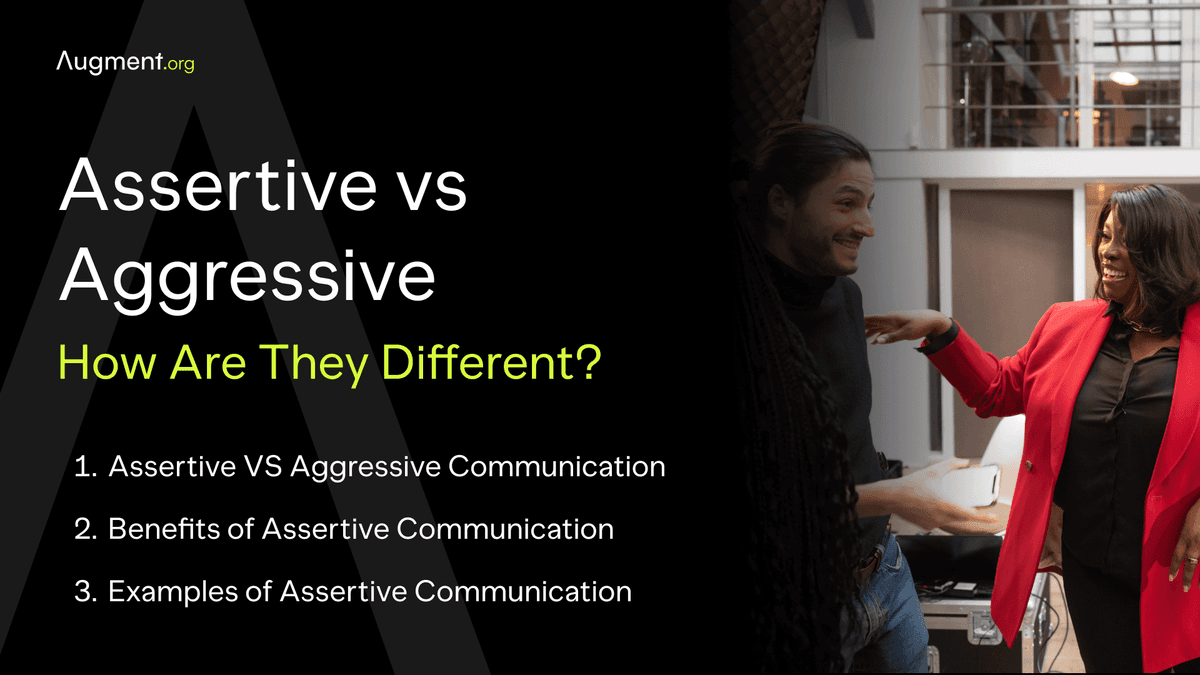 Augment.org

Assertive vs Aggressive

How Are They Different?

1. Assertive VS Aggressive Communication
2. Benefits of Assertive Communication
3. Examples of Assertive Communication